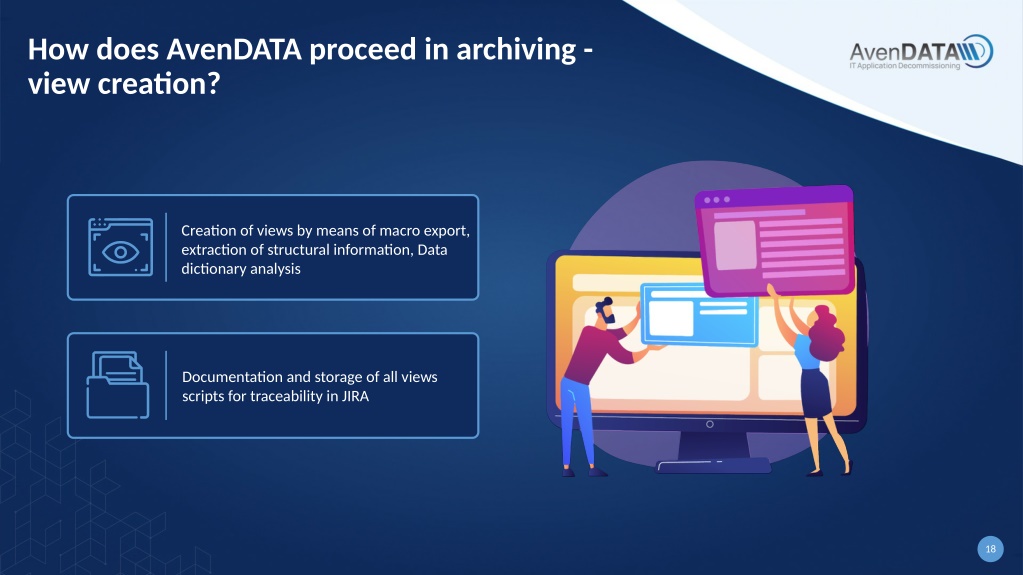 How does AvenDATA proceed in archiving - view creation?

AvenDATA
IT Application Decommissioning

Creation of views by means of macro export, extraction of structural information, Data dictionary analysis

Documentation and storage of all views scripts for traceability in JIRA

18